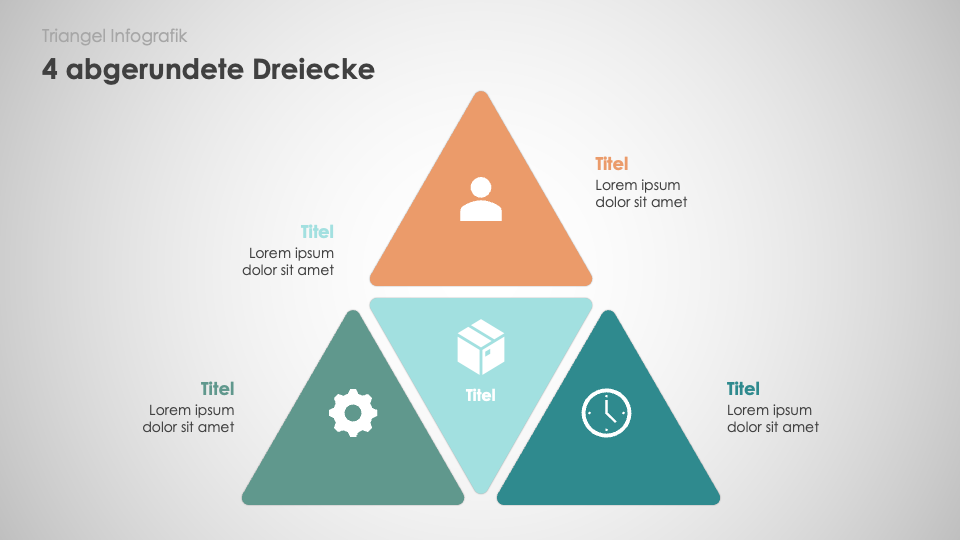 Triangel Infografik

4 abgerundete Dreiecke

Titel
Lorem ipsum dolor sit amet

Titel
Lorem ipsum dolor sit amet

Titel

Titel
Lorem ipsum dolor sit amet

Titel
Lorem ipsum dolor sit amet